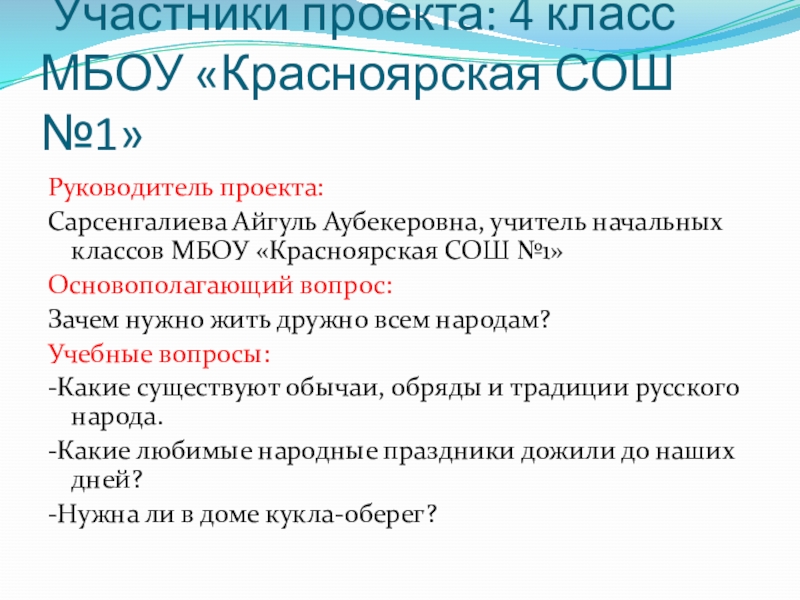 Участники проекта: 4 класс МБОУ «Красноярская СОШ №1»

Руководитель проекта:

Сарсенгалиева Айгуль Аубекеровна, учитель начальных классов МБОУ «Красноярская СОШ №1»

Основополагающий вопрос:

Зачем нужно жить дружно всем народам?

Учебные вопросы:

-Какие существуют обычаи, обряды и традиции русского народа.

-Какие любимые народные праздники дожили до наших дней?

-Нужна ли в доме кукла-оберег?